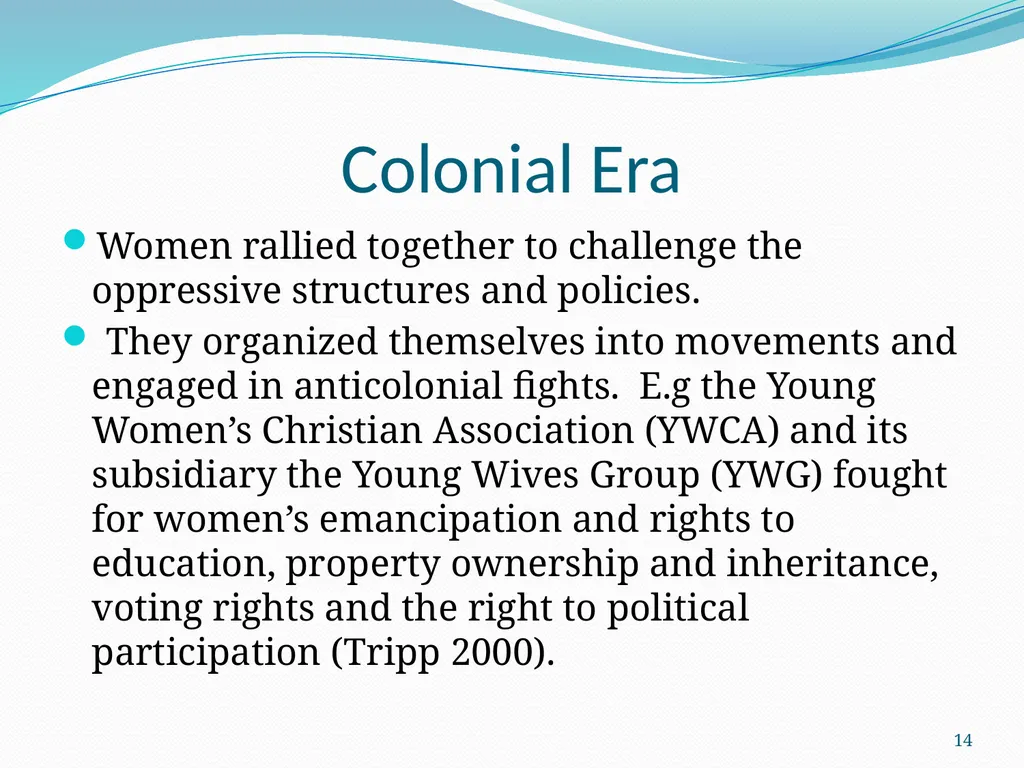 Colonial Era

Women rallied together to challenge the oppressive structures and policies.

They organized themselves into movements and engaged in anticolonial fights. E.g the Young Women’s Christian Association (YWCA) and its subsidiary the Young Wives Group (YWG) fought for women’s emancipation and rights to education, property ownership and inheritance, voting rights and the right to political participation (Tripp 2000).

14